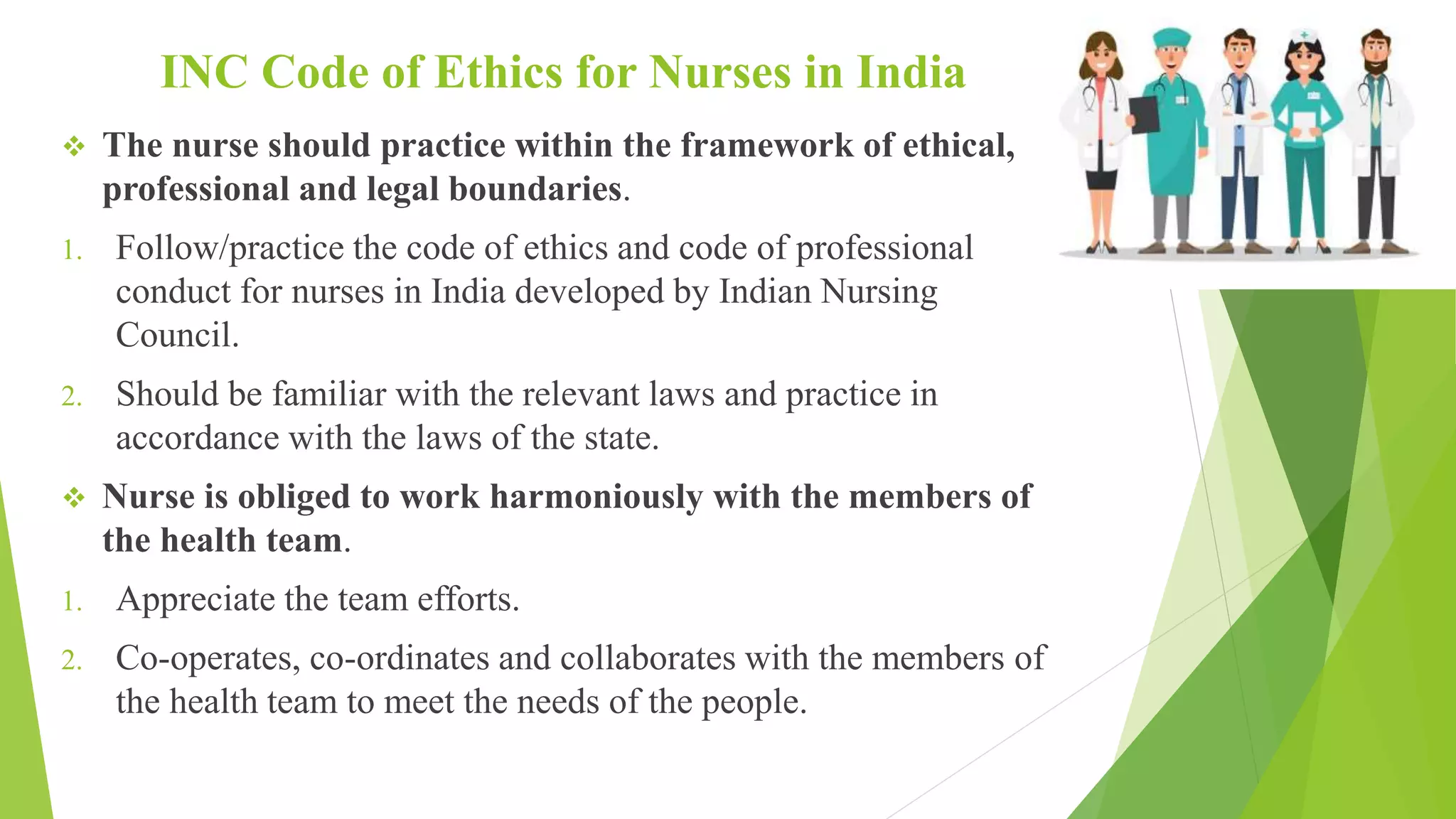 INC Code of Ethics for Nurses in India

❖ The nurse should practice within the framework of ethical, professional and legal boundaries.

1. Follow/practice the code of ethics and code of professional conduct for nurses in India developed by Indian Nursing Council.

2. Should be familiar with the relevant laws and practice in accordance with the laws of the state.

❖ Nurse is obliged to work harmoniously with the members of the health team.

1. Appreciate the team efforts.

2. Co-operates, co-ordinates and collaborates with the members of the health team to meet the needs of the people.